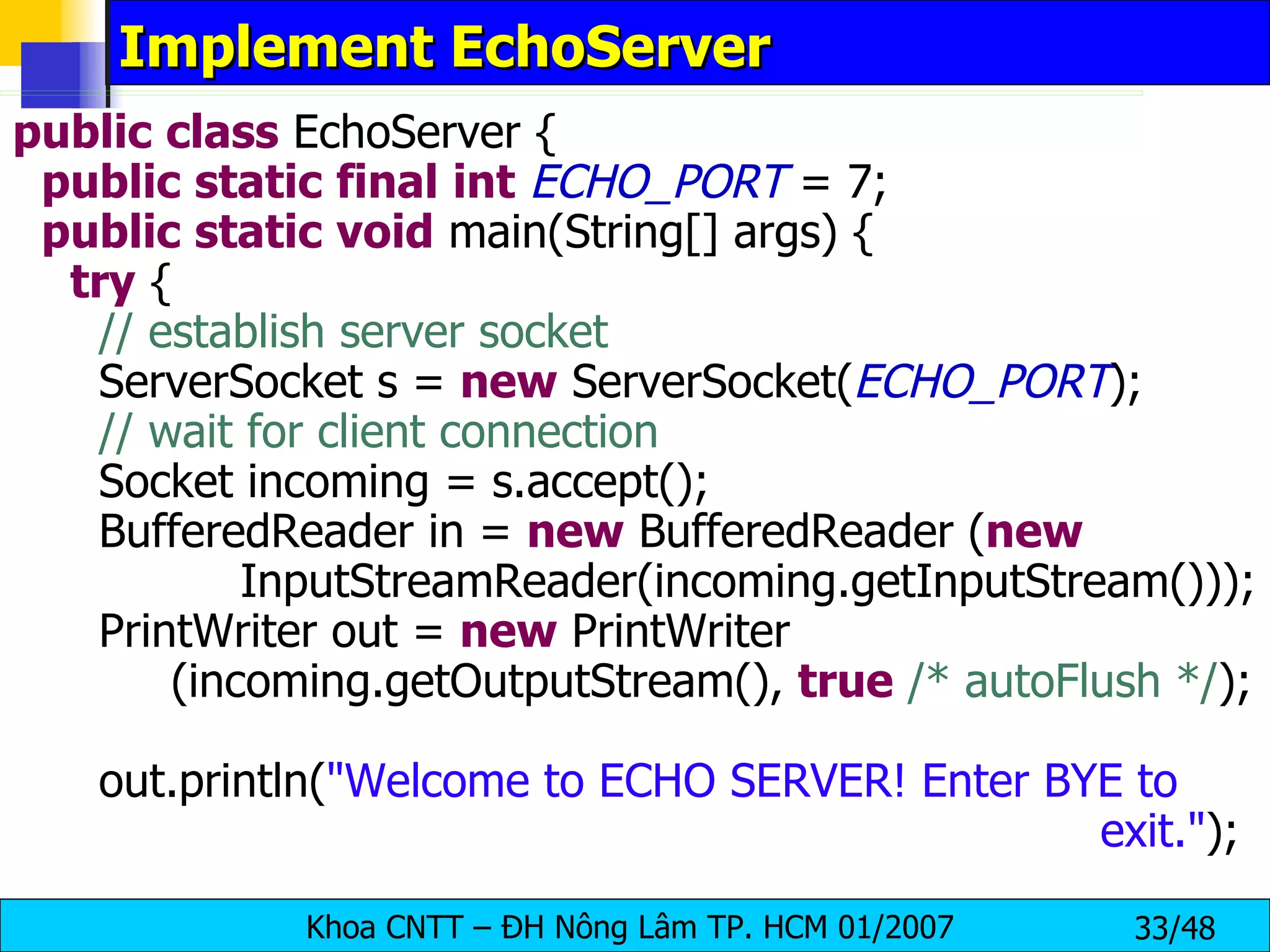 Implement EchoServer

public class EchoServer {
public static final int ECHO_PORT = 7;
public static void main(String[] args) {
try {
// establish server socket
ServerSocket s = new ServerSocket(ECHO_PORT);
// wait for client connection
Socket incoming = s.accept();
BufferedReader in = new BufferedReader (new InputStreamReader(incoming.getInputStream()));
PrintWriter out = new PrintWriter (incoming.getOutputStream(), true /* autoFlush */);

out.println("Welcome to ECHO SERVER! Enter BYE to exit.");

Khoa CNTT – ĐH Nông Lâm TP. HCM 01/2007 33/48